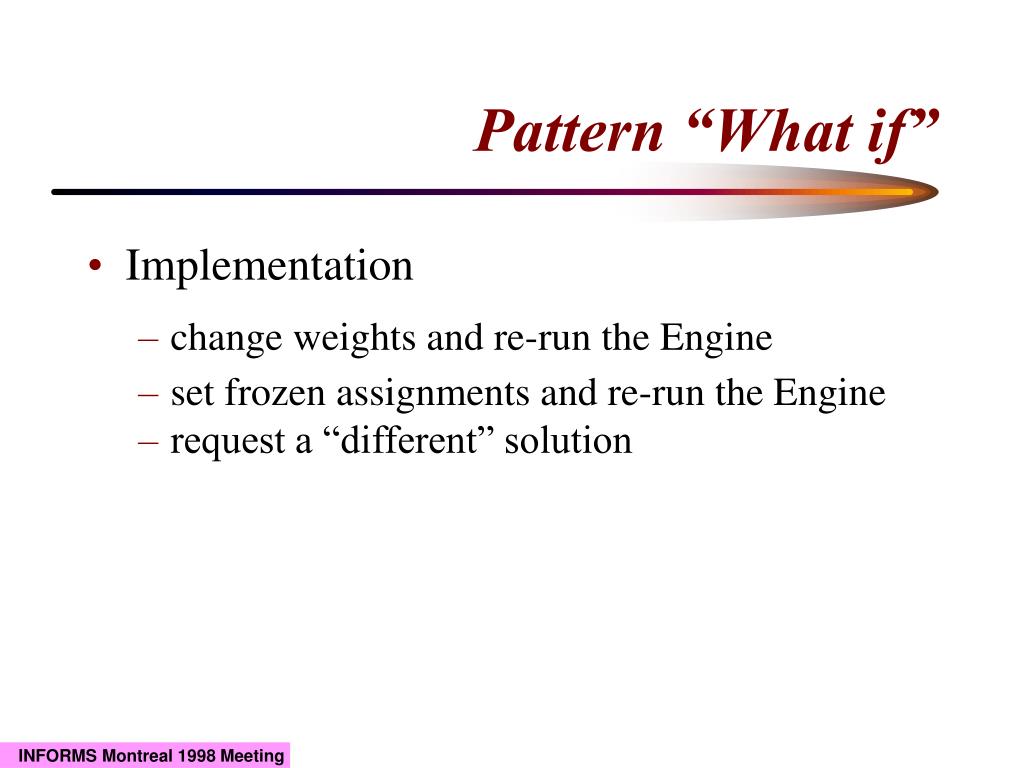 Pattern “What if”

• Implementation

– change weights and re-run the Engine

– set frozen assignments and re-run the Engine

– request a “different” solution

INFORMS Montreal 1998 Meeting